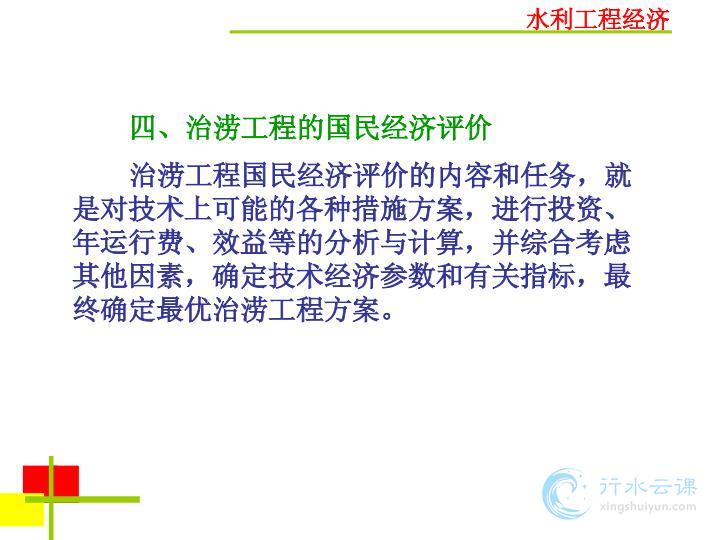 水利工程经济

四、治涝工程的国民经济评价

治涝工程国民经济评价的内容和任务，就是对技术上可能的各种措施方案，进行投资、年运行费、效益等的分析与计算，并综合考虑其他因素，确定技术经济参数和有关指标，最终确定最优治涝工程方案。

行水云课
xingshuiyun.com